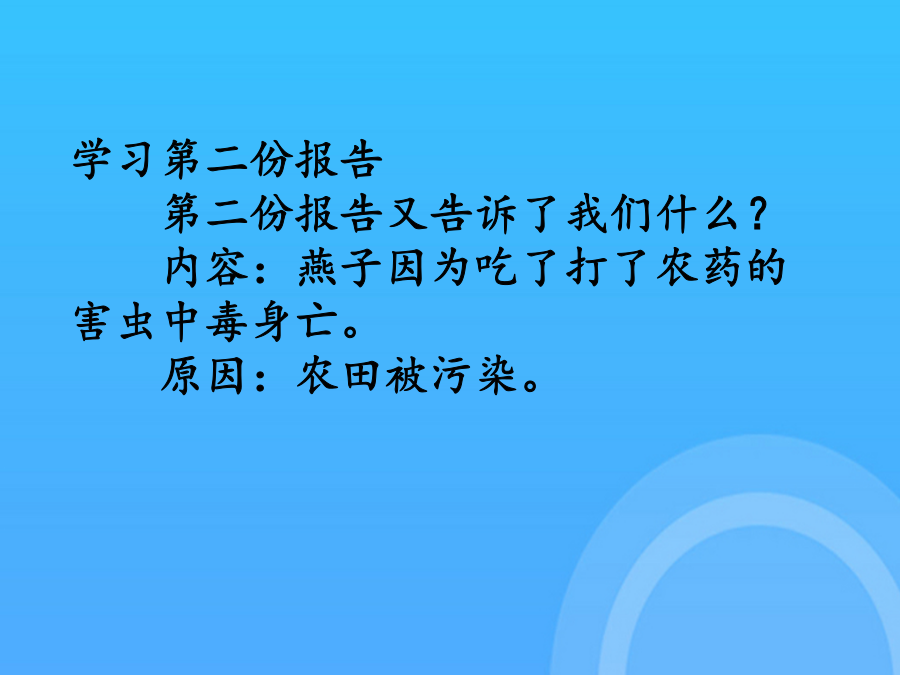 学习第二份报告

第二份报告又告诉了我们什么？

内容：燕子因为吃了打了农药的害虫中毒身亡。

原因：农田被污染。